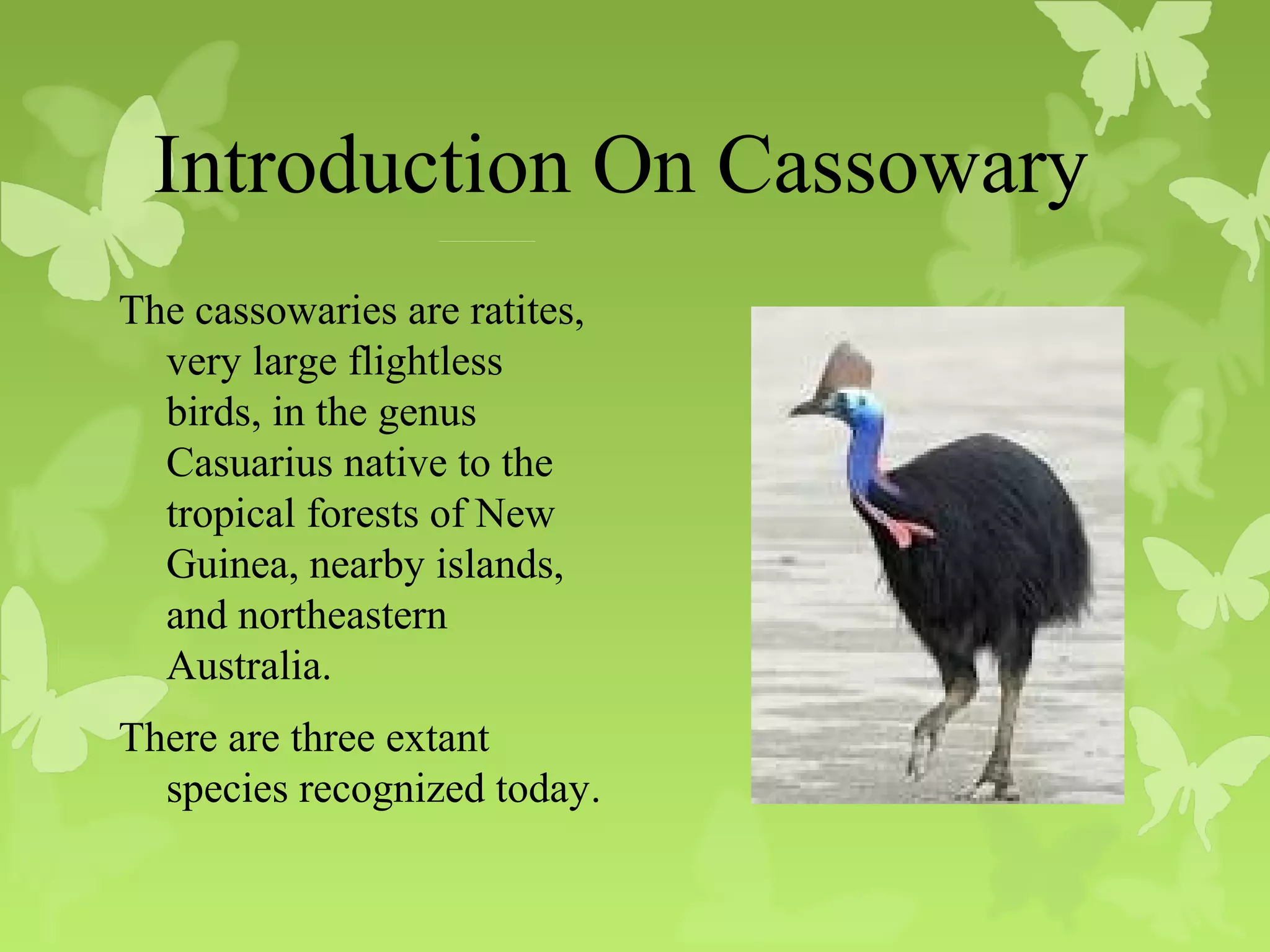 Introduction On Cassowary

The cassowaries are ratites, very large flightless birds, in the genus Casuarius native to the tropical forests of New Guinea, nearby islands, and northeastern Australia.

There are three extant species recognized today.